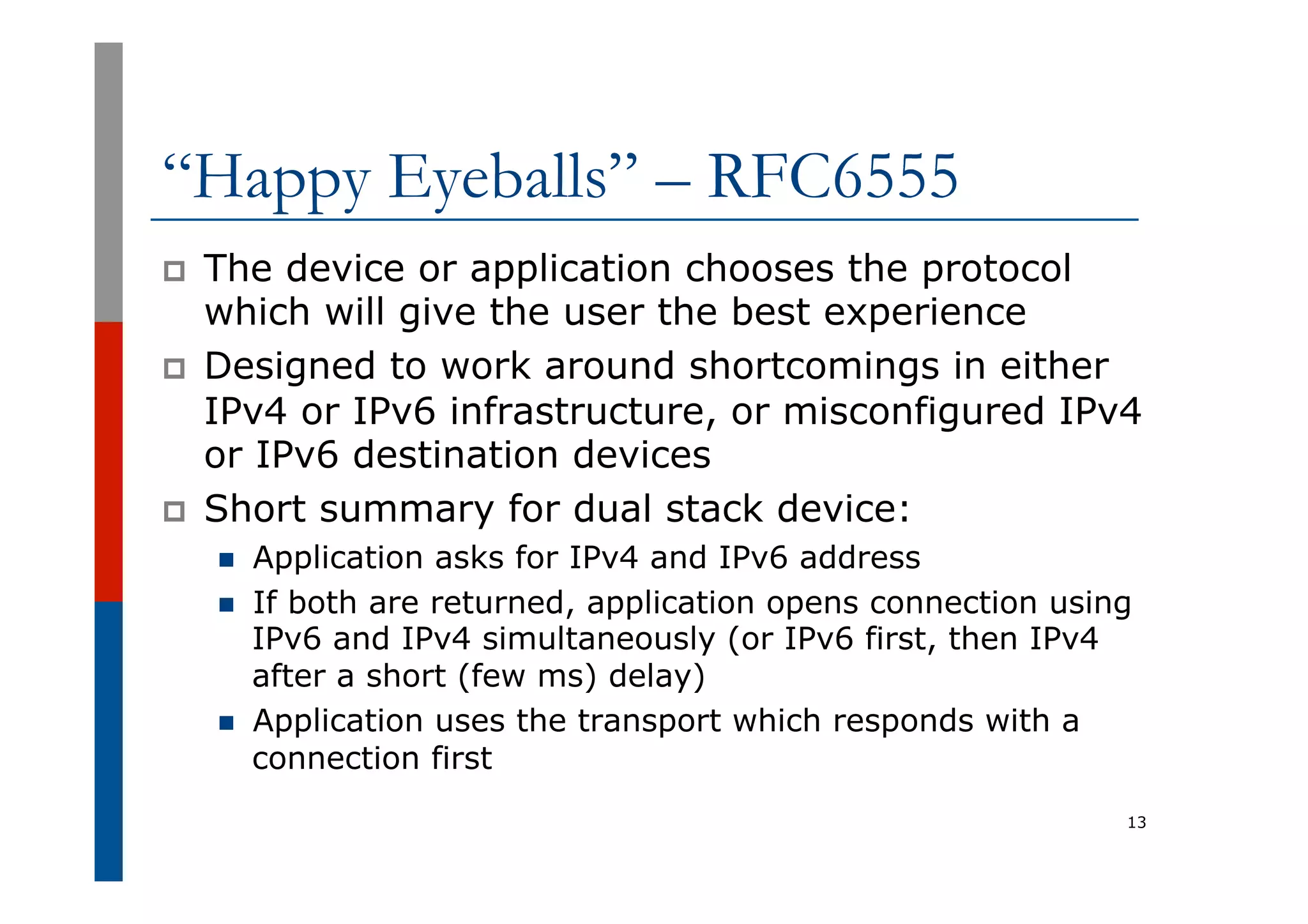 “Happy Eyeballs” – RFC6555

- The device or application chooses the protocol which will give the user the best experience
- Designed to work around shortcomings in either IPv4 or IPv6 infrastructure, or misconfigured IPv4 or IPv6 destination devices
- Short summary for dual stack device:
  - Application asks for IPv4 and IPv6 address
  - If both are returned, application opens connection using IPv6 and IPv4 simultaneously (or IPv6 first, then IPv4 after a short (few ms) delay)
  - Application uses the transport which responds with a connection first

13